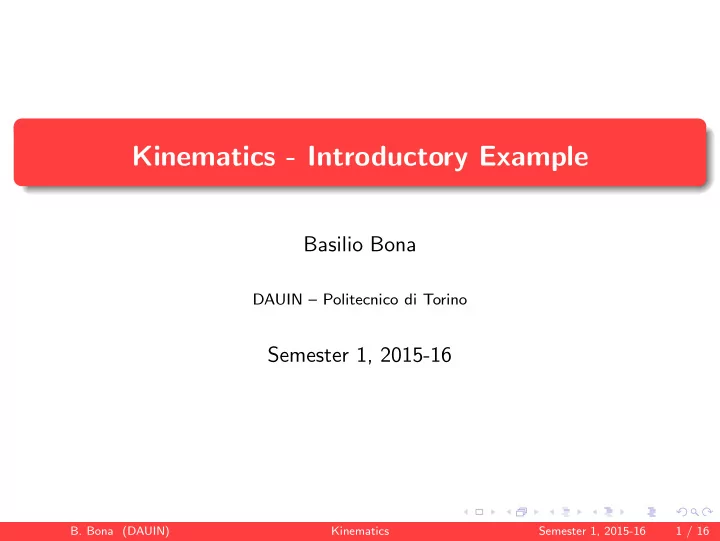 Kinematics - Introductory Example

Basilio Bona

DAUIN – Politecnico di Torino

Semester 1, 2015-16

B. Bona (DAUIN) Kinematics Semester 1, 2015-16 1 / 16